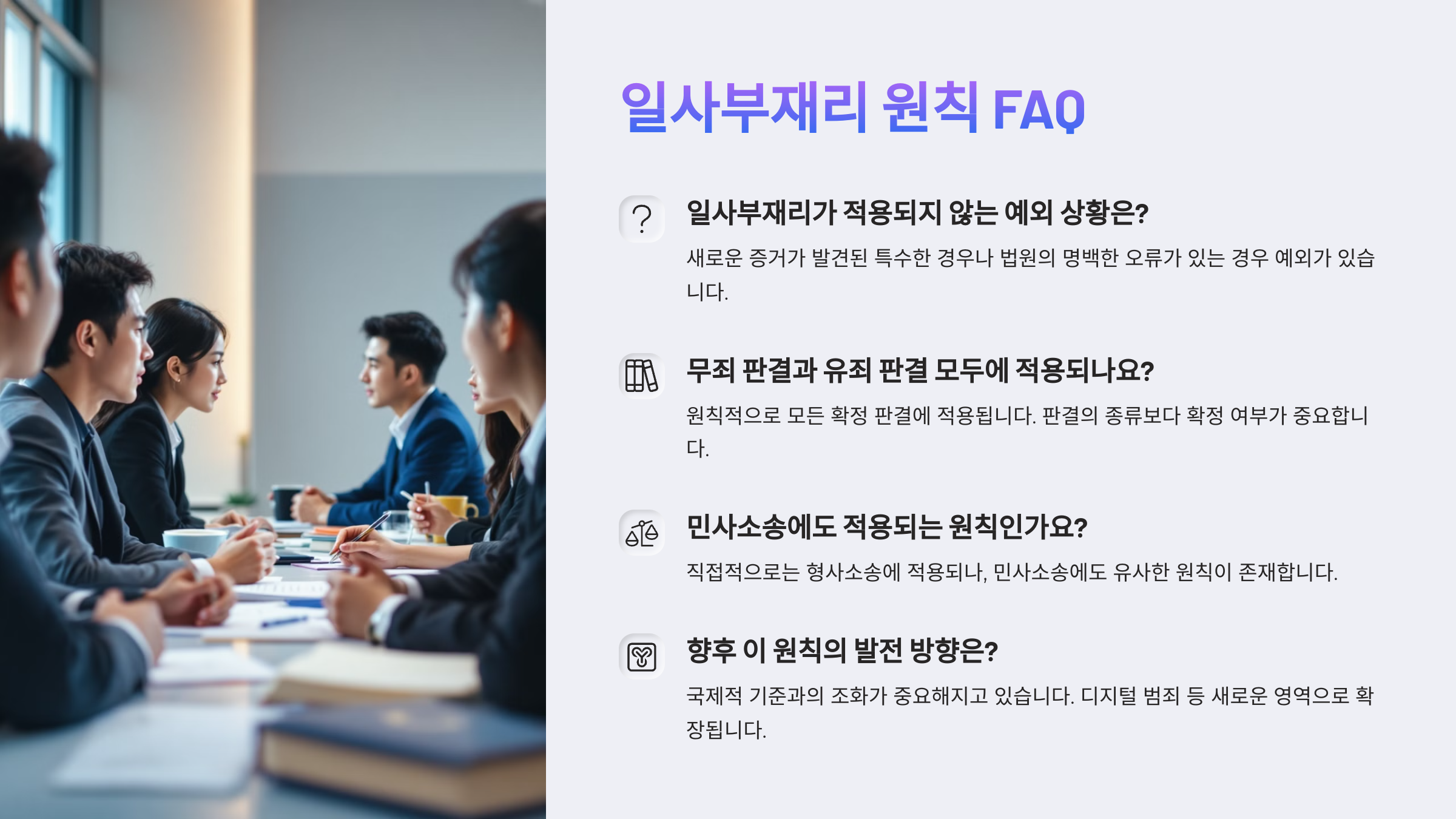 일사부재리 원칙 FAQ

일사부재리가 적용되지 않는 예외 상황은?

새로운 증거가 발견된 특수한 경우나 법원의 명백한 오류가 있는 경우 예외가 있습니다.

무죄 판결과 유죄 판결 모두에 적용되나요?

원칙적으로 모든 확정 판결에 적용됩니다. 판결의 종류보다 확정 여부가 중요합니다.

민사소송에도 적용되는 원칙인가요?

직접적으로는 형사소송에 적용되나, 민사소송에도 유사한 원칙이 존재합니다.

향후 이 원칙의 발전 방향은?

국제적 기준과의 조화가 중요해지고 있습니다. 디지털 범죄 등 새로운 영역으로 확장됩니다.